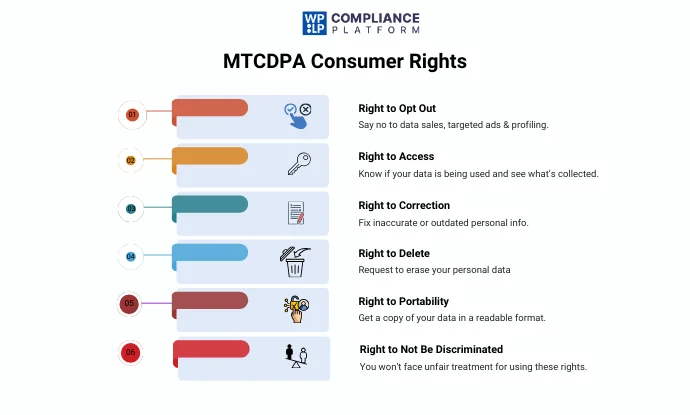 WP LP COMPLIANCE PLATFORM

MTCDPA Consumer Rights

01

Right to Opt Out
Say no to data sales, targeted ads & profiling.

02

Right to Access
Know if your data is being used and see what's collected.

03

Right to Correction
Fix inaccurate or outdated personal info.

04

Right to Delete
Request to erase your personal data

05

Right to Portability
Get a copy of your data in a readable format.

06

Right to Not Be Discriminated
You won't face unfair treatment for using these rights.